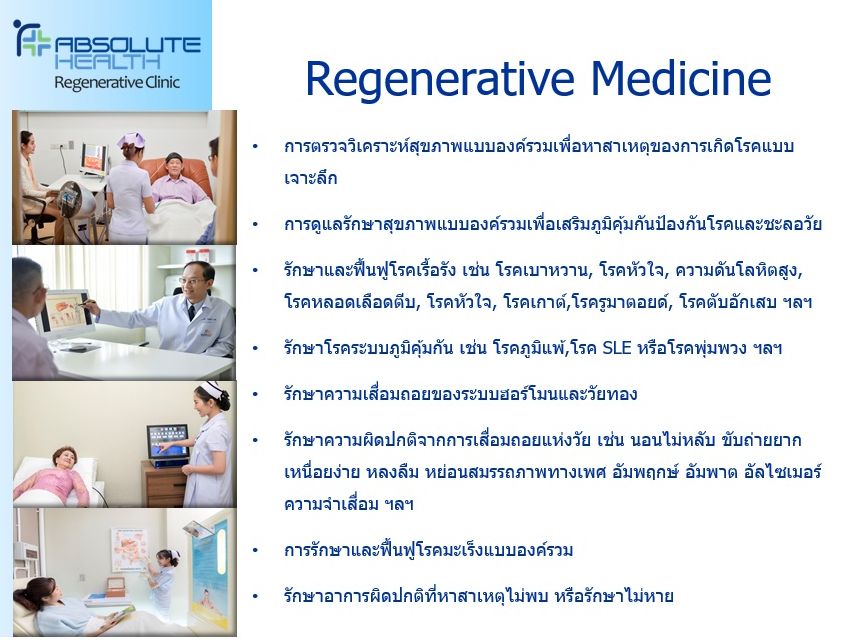 ABSOLUTE HEALTH
Regenerative Clinic

Regenerative Medicine

• การตรวจวิเคราะห์สุขภาพแบบองค์รวมเพื่อหาสาเหตุของการเกิดโรคแบบเจาะลึก

• การดูแลรักษาสุขภาพแบบองค์รวมเพื่อเสริมภูมิคุ้มกันป้องกันโรคและชะลอวัย

• รักษาและฟื้นฟูโรคเรื้อรัง เช่น โรคเบาหวาน, โรคหัวใจ, ความดันโลหิตสูง, โรคหลอดเลือดตีบ, โรคหัวใจ, โรคเกาต์,โรครูมาตอยด์, โรคตับอักเสบ ฯลฯ

• รักษาโรคระบบภูมิคุ้มกัน เช่น โรคภูมิแพ้,โรค SLE หรือโรคพุ่มพวง ฯลฯ

• รักษาความเสื่อมถอยของระบบฮอร์โมนและวัยทอง

• รักษาความผิดปกติจากการเสื่อมถอยแห่งวัย เช่น นอนไม่หลับ ขับถ่ายยาก เหนื่อยง่าย หลงลืม หย่อนสมรรถภาพทางเพศ อัมพฤกษ์ อัมพาต อัลไซเมอร์ ความจำเสื่อม ฯลฯ

• การรักษาและฟื้นฟูโรคมะเร็งแบบองค์รวม

• รักษาอาการผิดปกติที่หาสาเหตุไม่พบ หรือรักษาไม่หาย